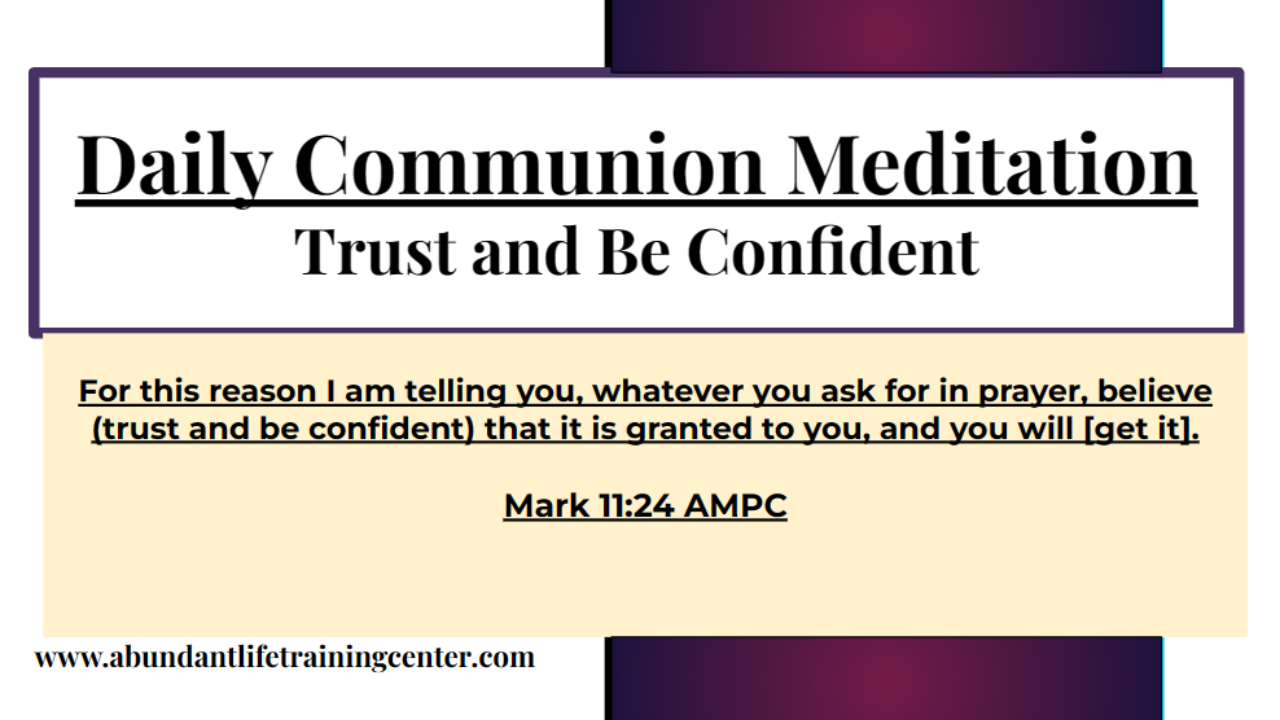 Daily Communion Meditation
Trust and Be Confident

For this reason I am telling you, whatever you ask for in prayer, believe (trust and be confident) that it is granted to you, and you will [get it].

Mark 11:24 AMPC

www.abundantlifetrainingcenter.com